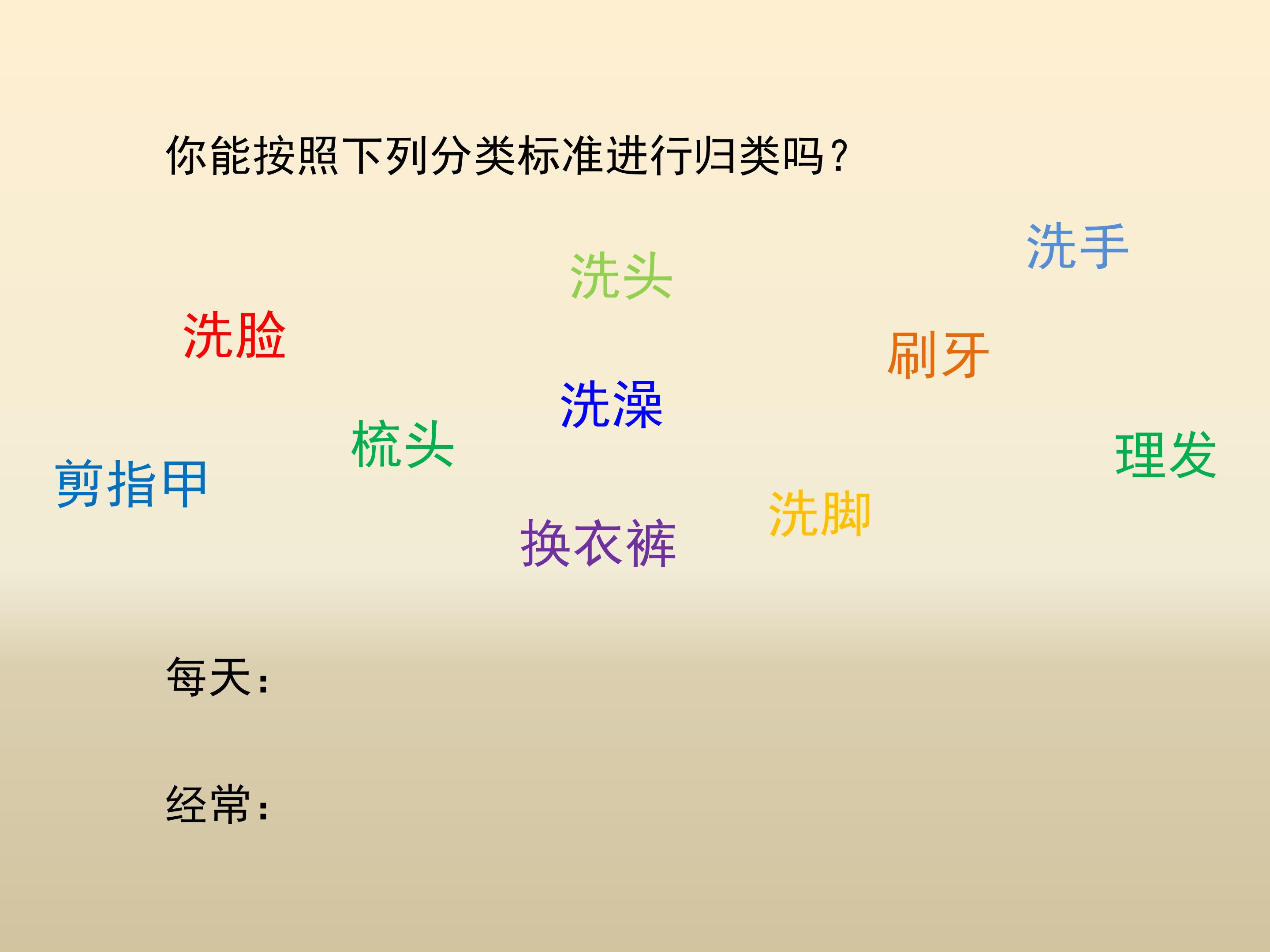 你能按照下列分类标准进行归类吗？

洗手

洗头

洗脸

刷牙

洗澡

梳头

理发

剪指甲

洗脚

换衣裤

每天：

经常：